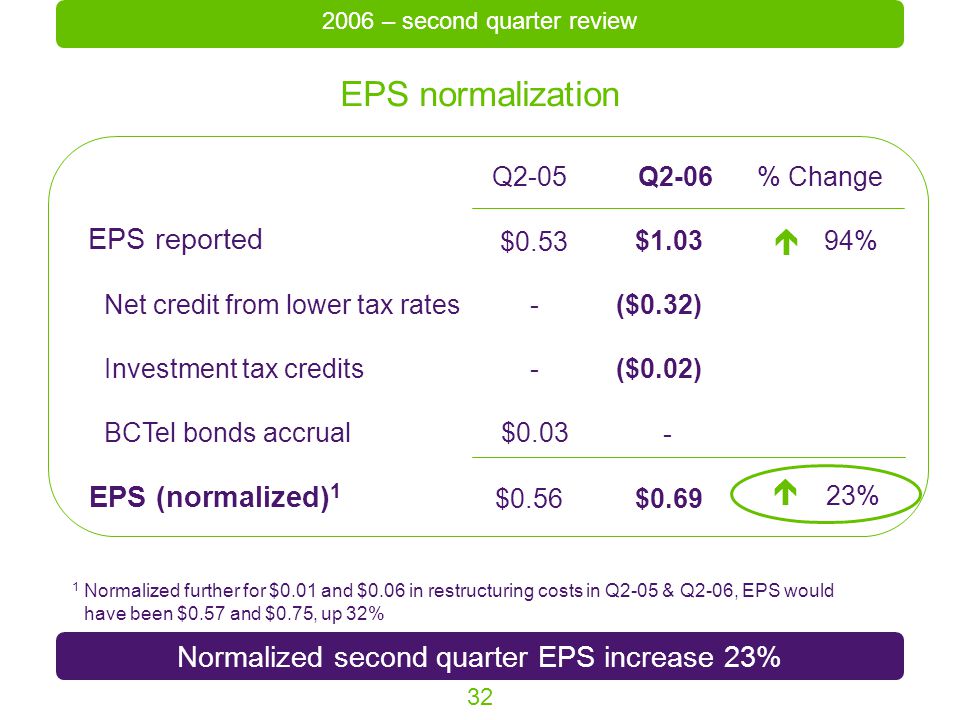 2006 – second quarter review

EPS normalization

| | Q2-05 | Q2-06 | % Change |
|---|---|---|---|
| EPS reported | \$0.53 | \$1.03 | ↑ 94% |
| Net credit from lower tax rates | - | (\$0.32) | |
| Investment tax credits | - | (\$0.02) | |
| BCTel bonds accrual | \$0.03 | - | |
| EPS (normalized)$^1$ | \$0.56 | \$0.69 | ↑ 23% |

$^1$ Normalized further for \$0.01 and \$0.06 in restructuring costs in Q2-05 & Q2-06, EPS would have been \$0.57 and \$0.75, up 32%

Normalized second quarter EPS increase 23%

32